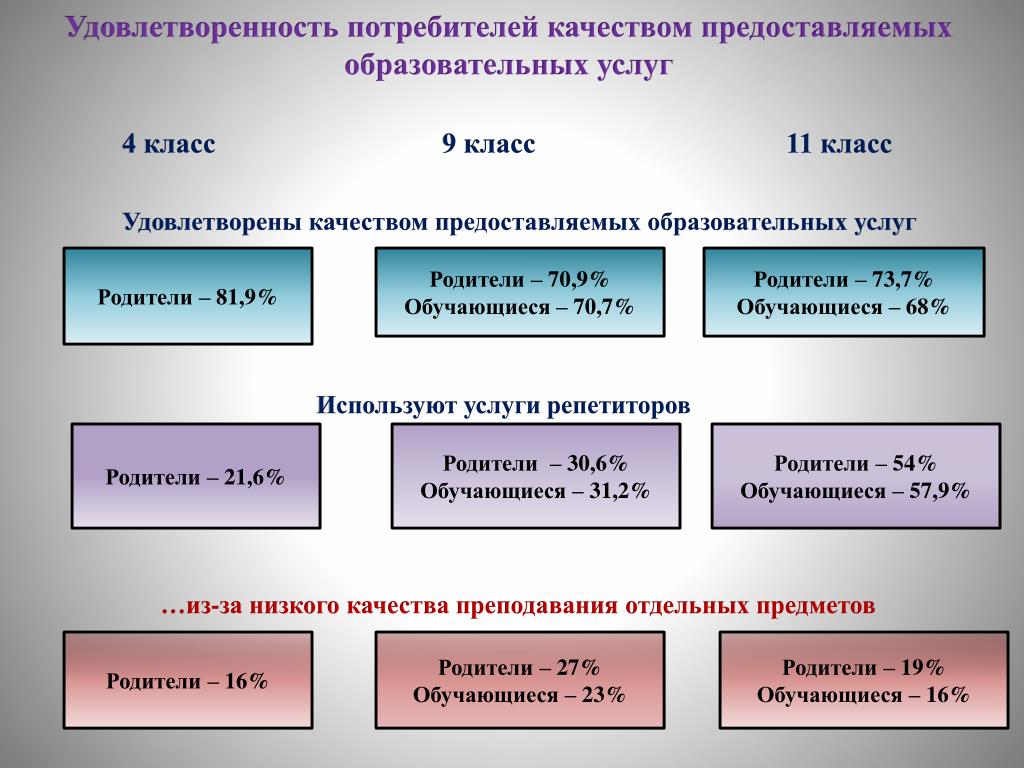 Удовлетворенность потребителей качеством предоставляемых образовательных услуг

4 класс

9 класс

11 класс

Удовлетворены качеством предоставляемых образовательных услуг

Родители – 81,9%

Родители – 70,9%
Обучающиеся – 70,7%

Родители – 73,7%
Обучающиеся – 68%

Используют услуги репетиторов

Родители – 21,6%

Родители – 30,6%
Обучающиеся – 31,2%

Родители – 54%
Обучающиеся – 57,9%

…из-за низкого качества преподавания отдельных предметов

Родители – 16%

Родители – 27%
Обучающиеся – 23%

Родители – 19%
Обучающиеся – 16%